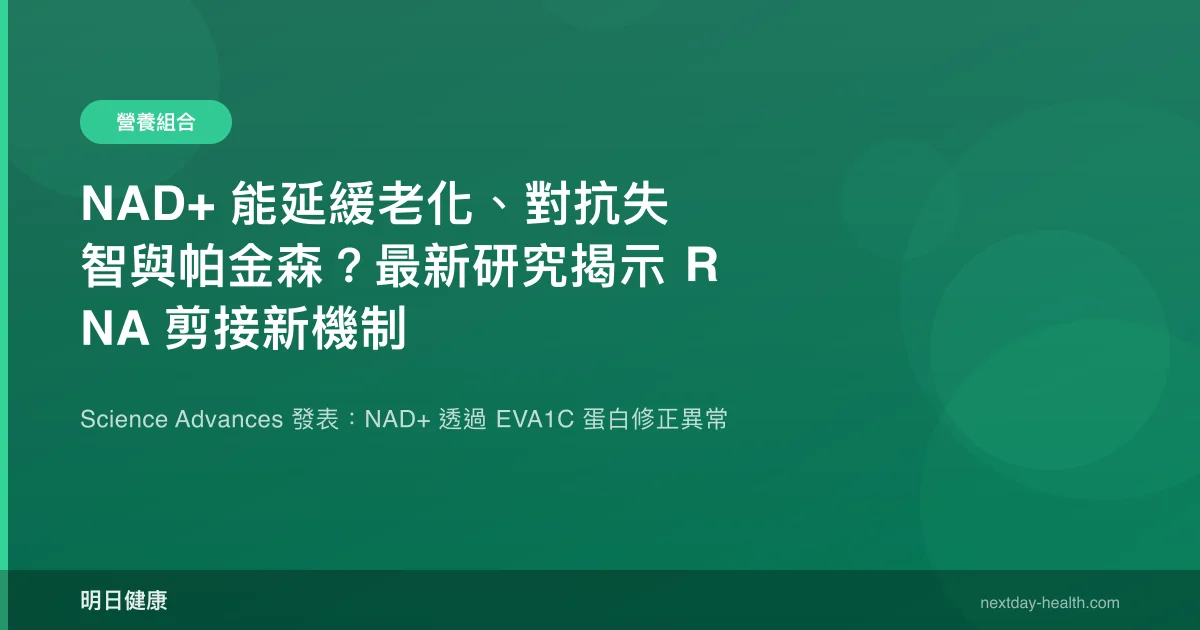 營養組合

NAD+ 能延緩老化、對抗失智與帕金森？最新研究揭示 RNA 剪接新機制

Science Advances 發表：NAD+ 透過 EVA1C 蛋白修正異常

明日健康

nextday-health.com